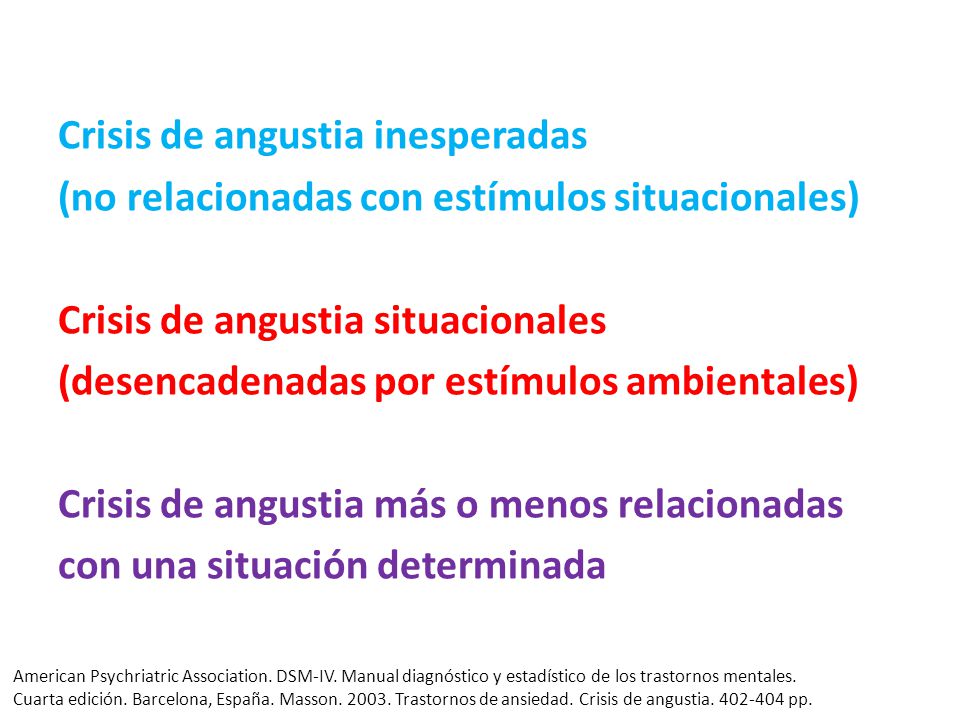 Crisis de angustia inesperadas
(no relacionadas con estímulos situacionales)

Crisis de angustia situacionales
(desencadenadas por estímulos ambientales)

Crisis de angustia más o menos relacionadas
con una situación determinada

American Psychriatric Association. DSM-IV. Manual diagnóstico y estadístico de los trastornos mentales.
Cuarta edición. Barcelona, España. Masson. 2003. Trastornos de ansiedad. Crisis de angustia. 402-404 pp.